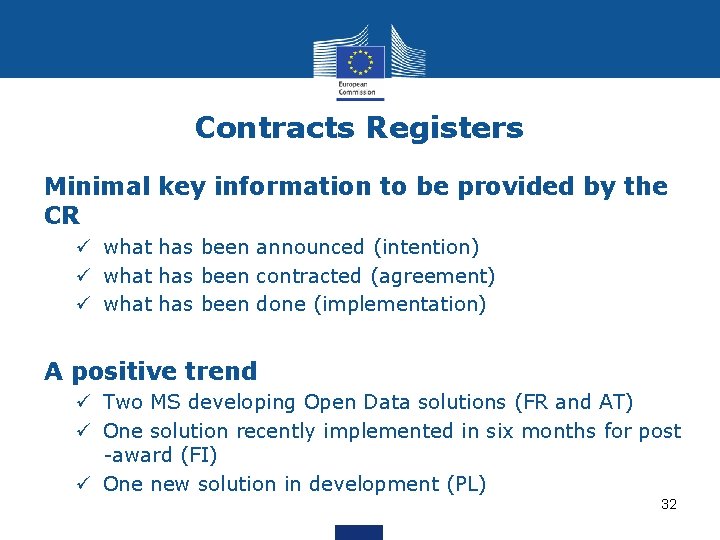 European Commission

Contracts Registers

Minimal key information to be provided by the CR

✓ what has been announced (intention)
✓ what has been contracted (agreement)
✓ what has been done (implementation)

A positive trend

✓ Two MS developing Open Data solutions (FR and AT)
✓ One solution recently implemented in six months for post -award (FI)
✓ One new solution in development (PL)

32